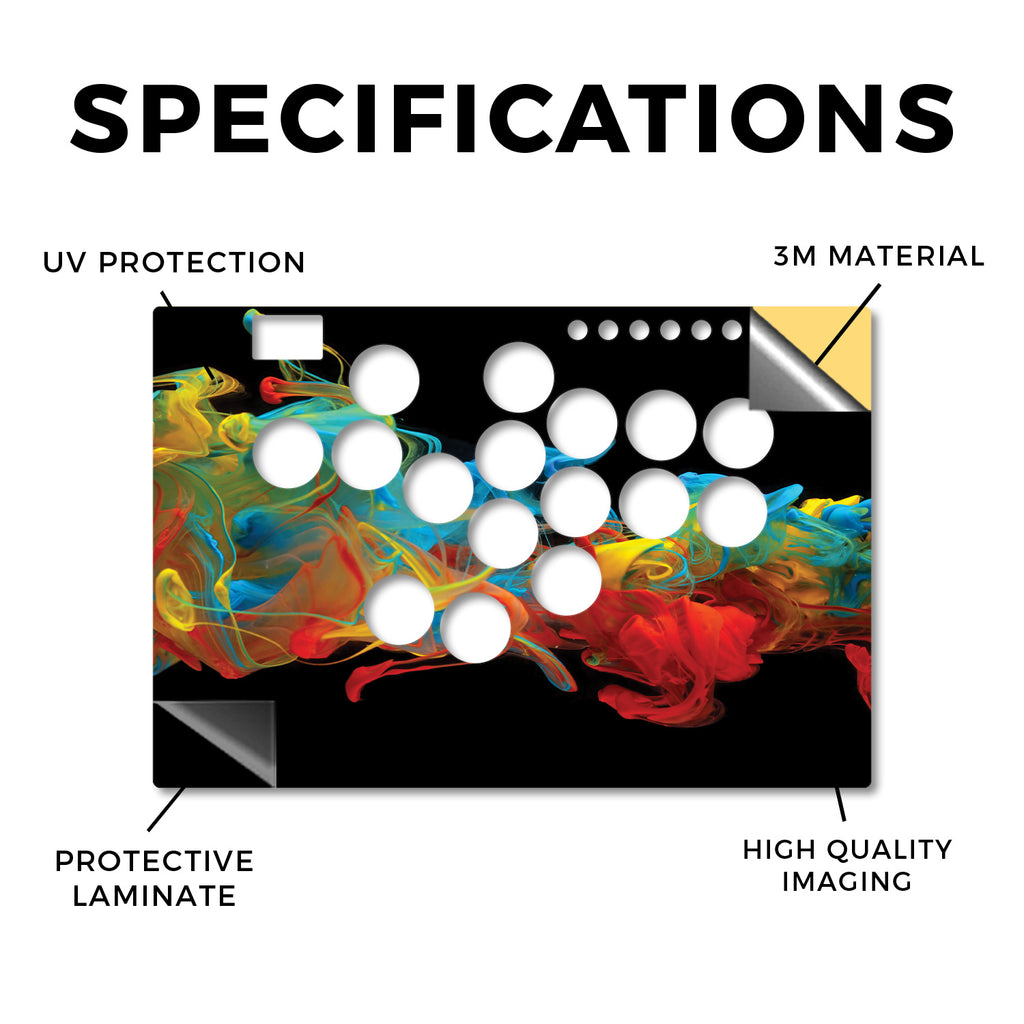 SPECIFICATIONS

UV PROTECTION

3M MATERIAL

PROTECTIVE LAMINATE

HIGH QUALITY IMAGING